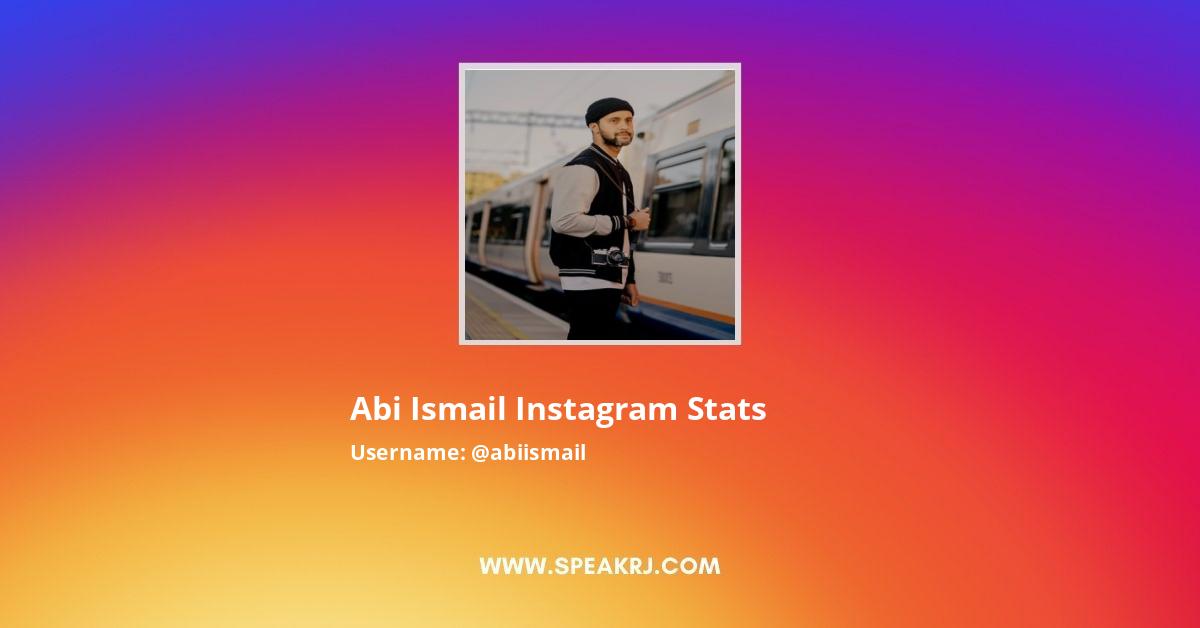 Abi Ismail Instagram Stats

Username: @abiismail

WWW.SPEAKRJ.COM